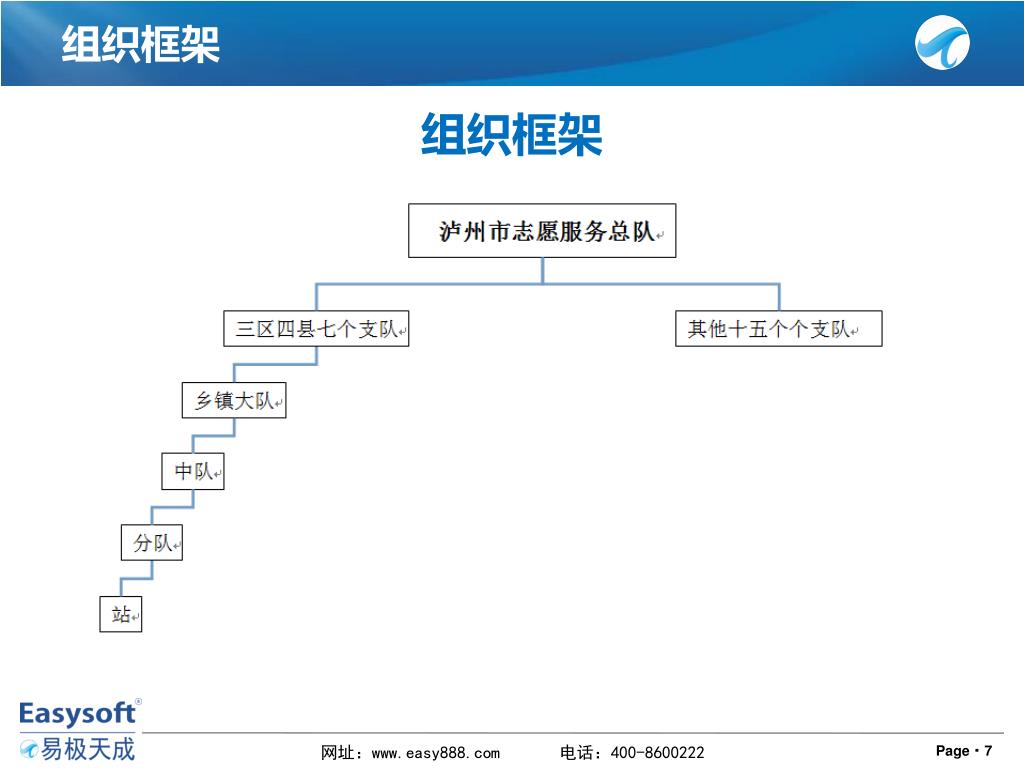 组织框架

组织框架

泸州市志愿服务总队

三区四县七个支队

其他十五个个支队

乡镇大队

中队

分队

站

Easysoft®
易极天成

网址：www.easy888.com 电话：400-8600222

Page · 7